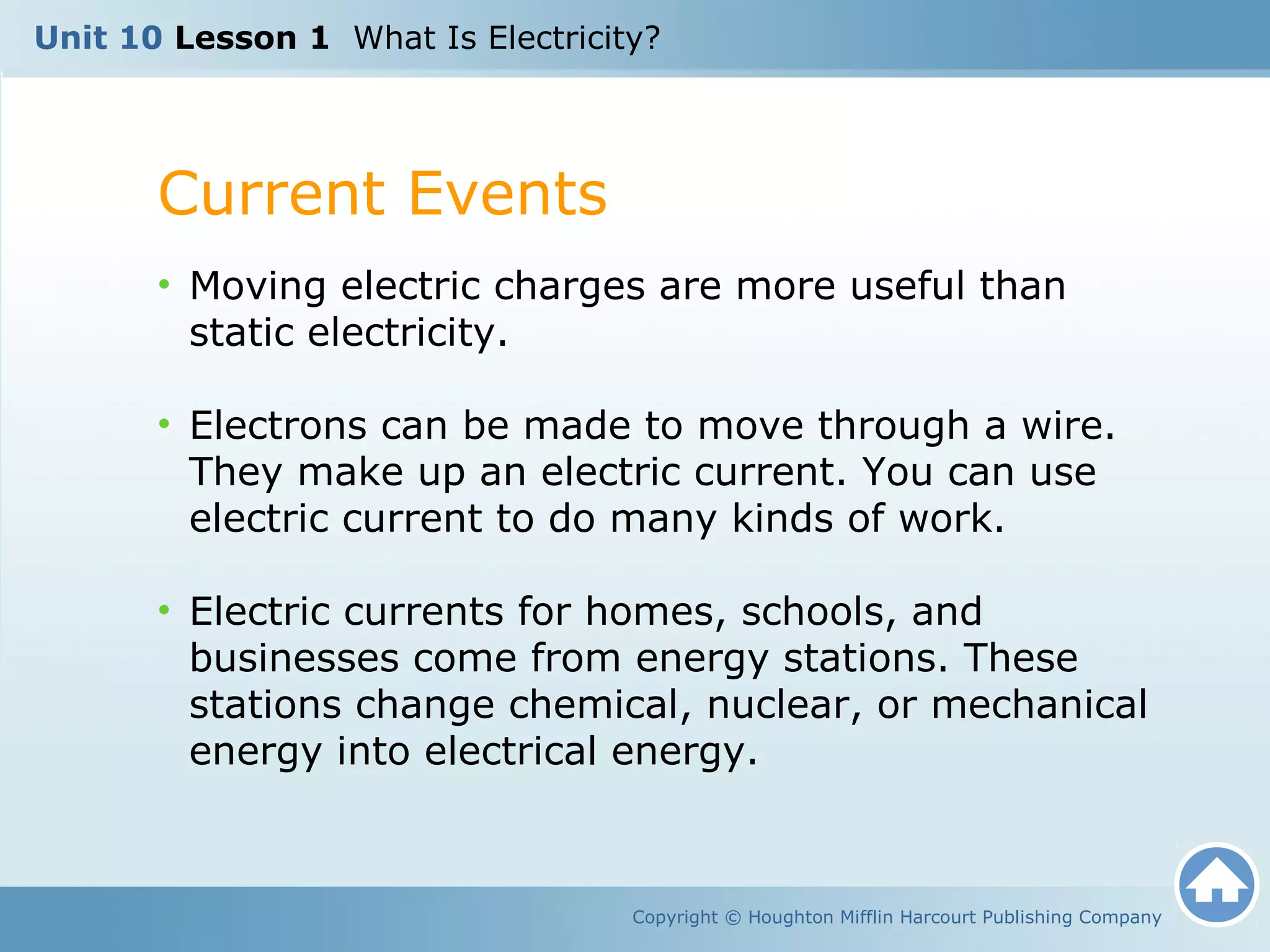 Unit 10 Lesson 1 What Is Electricity?

Current Events

• Moving electric charges are more useful than static electricity.

• Electrons can be made to move through a wire. They make up an electric current. You can use electric current to do many kinds of work.

• Electric currents for homes, schools, and businesses come from energy stations. These stations change chemical, nuclear, or mechanical energy into electrical energy.

Copyright © Houghton Mifflin Harcourt Publishing Company